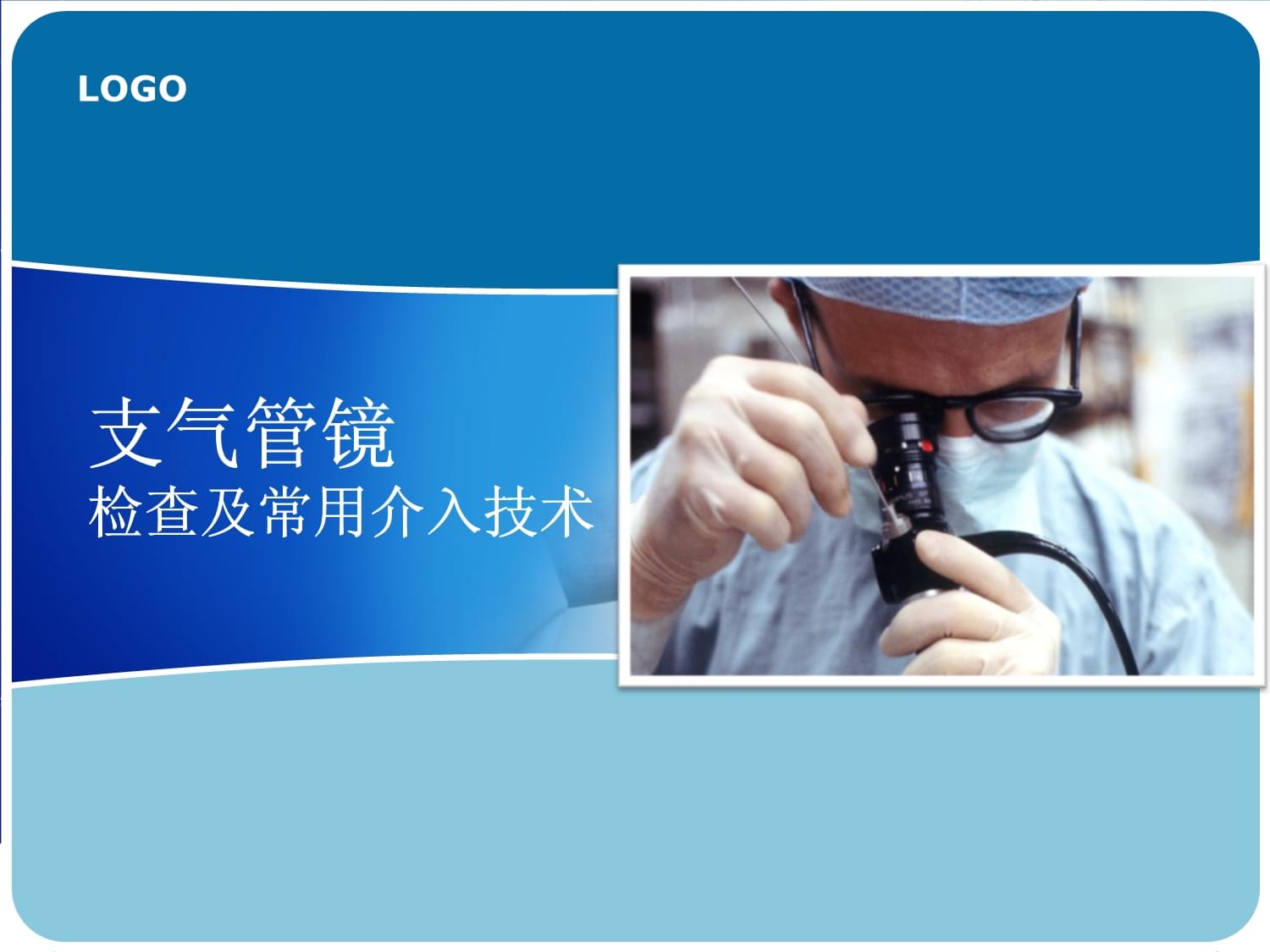 LOGO

支气管镜
检查及常用介入技术